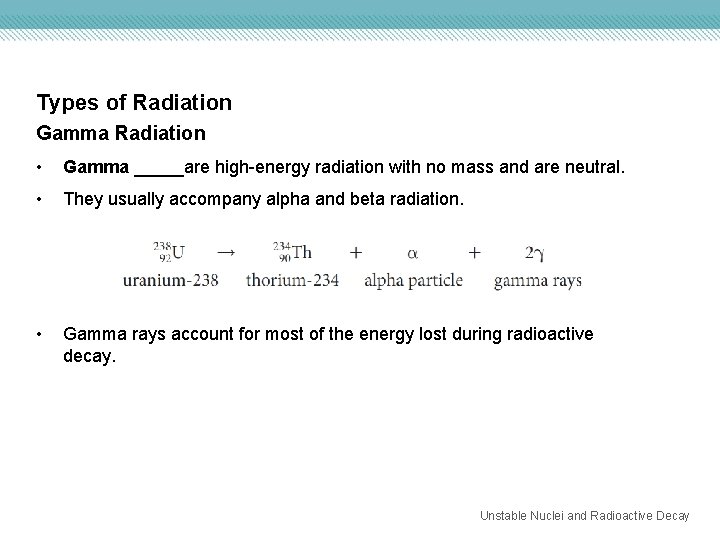 Types of Radiation
Gamma Radiation

• Gamma _____are high-energy radiation with no mass and are neutral.

• They usually accompany alpha and beta radiation.

$^{238}_{92}U \rightarrow ^{234}_{90}Th + \alpha + 2\gamma$
uranium-238 thorium-234 alpha particle gamma rays

• Gamma rays account for most of the energy lost during radioactive decay.

Unstable Nuclei and Radioactive Decay